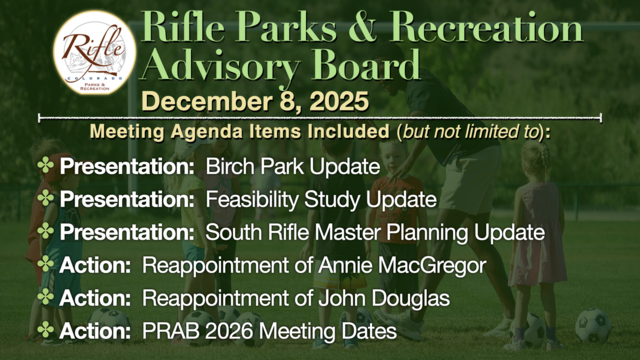 Rifle COLORADO PARKS & RECREATION

Rifle Parks & Recreation Advisory Board

December 8, 2025

Meeting Agenda Items Included (but not limited to):

✤ Presentation: Birch Park Update
✤ Presentation: Feasibility Study Update
✤ Presentation: South Rifle Master Planning Update
✤ Action: Reappointment of Annie MacGregor
✤ Action: Reappointment of John Douglas
✤ Action: PRAB 2026 Meeting Dates